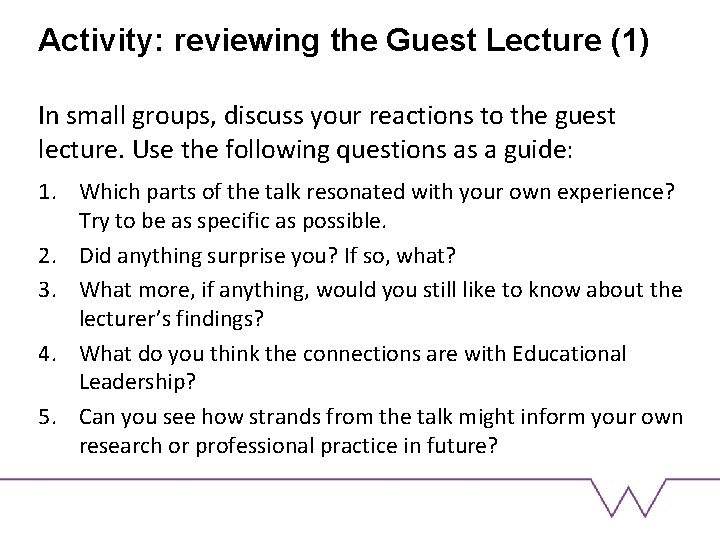 Activity: reviewing the Guest Lecture (1)

In small groups, discuss your reactions to the guest lecture. Use the following questions as a guide:

1. Which parts of the talk resonated with your own experience? Try to be as specific as possible.
2. Did anything surprise you? If so, what?
3. What more, if anything, would you still like to know about the lecturer's findings?
4. What do you think the connections are with Educational Leadership?
5. Can you see how strands from the talk might inform your own research or professional practice in future?